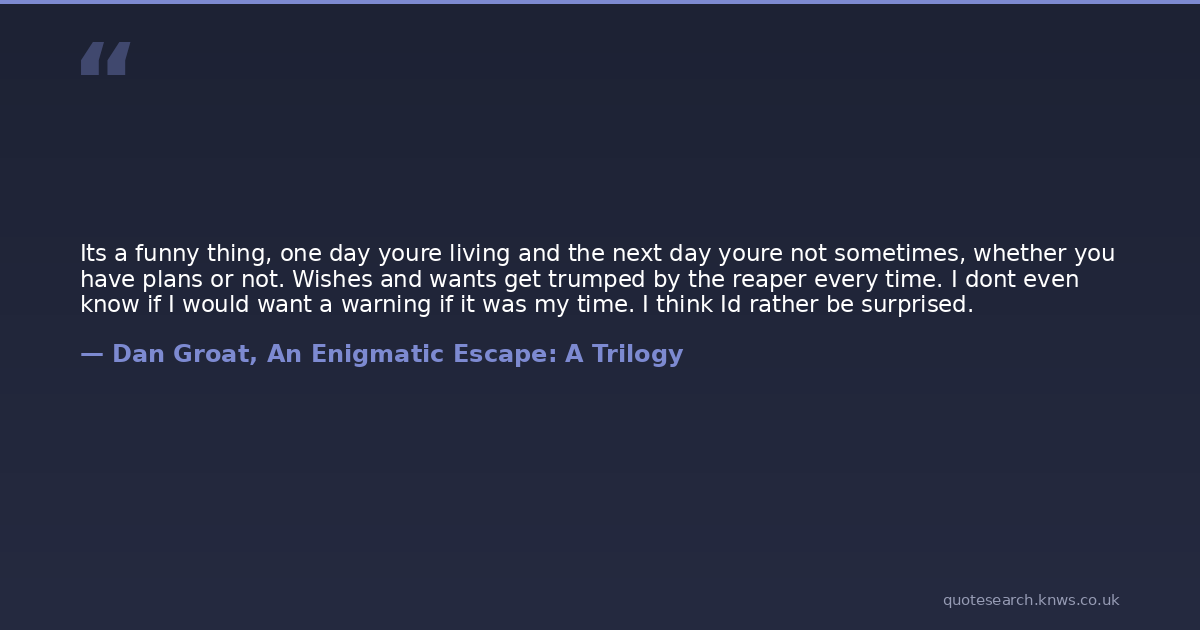 “

Its a funny thing, one day youre living and the next day youre not sometimes, whether you have plans or not. Wishes and wants get trumped by the reaper every time. I dont even know if I would want a warning if it was my time. I think Id rather be surprised.

— Dan Groat, An Enigmatic Escape: A Trilogy

quotesearch.knws.co.uk